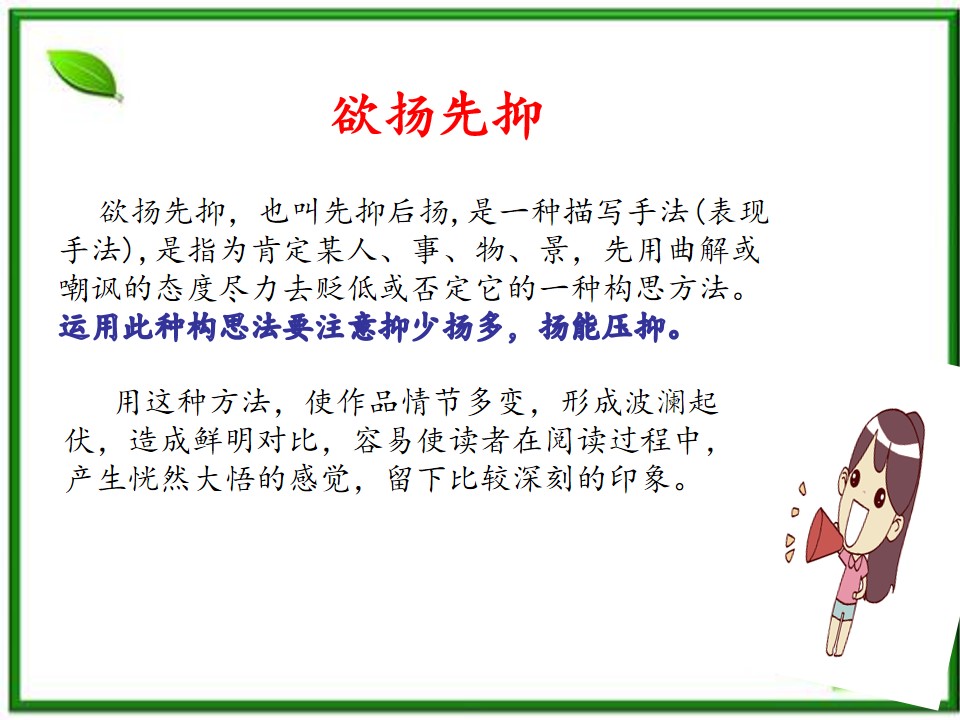 欲扬先抑

欲扬先抑，也叫先抑后扬，是一种描写手法(表现手法)，是指为肯定某人、事、物、景，先用曲解或嘲讽的态度尽力去贬低或否定它的一种构思方法。运用此种构思法要注意抑少扬多，扬能压抑。

用这种方法，使作品情节多变，形成波澜起伏，造成鲜明对比，容易使读者在阅读过程中，产生恍然大悟的感觉，留下比较深刻的印象。